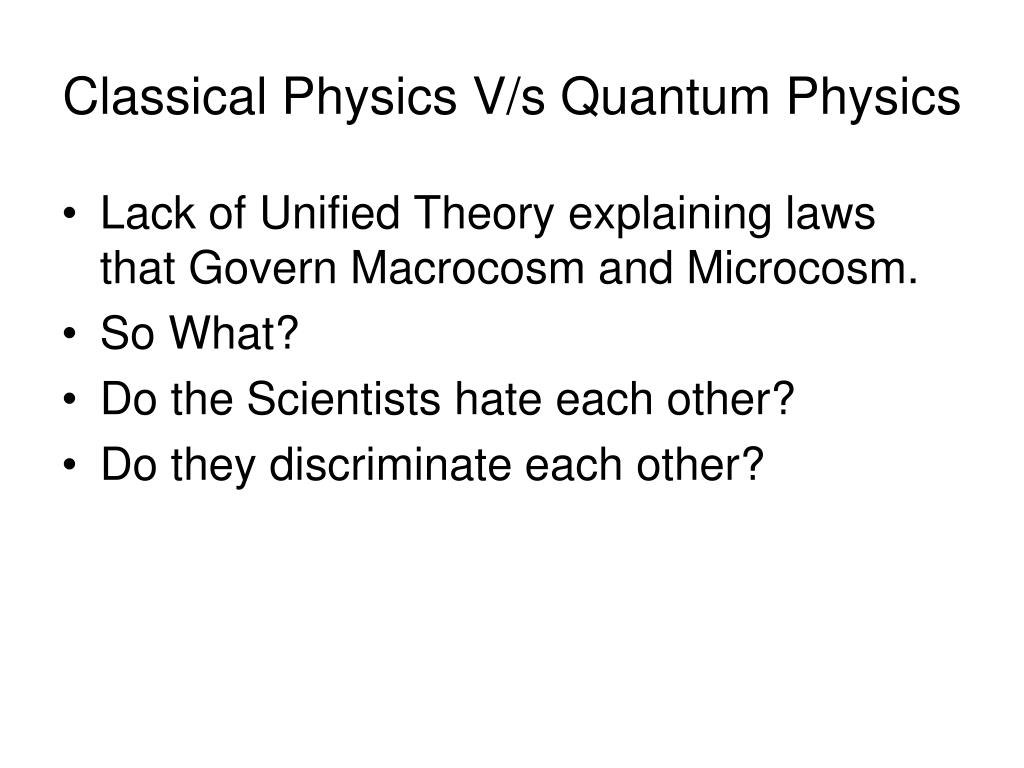 Classical Physics V/s Quantum Physics

• Lack of Unified Theory explaining laws that Govern Macrocosm and Microcosm.
• So What?
• Do the Scientists hate each other?
• Do they discriminate each other?